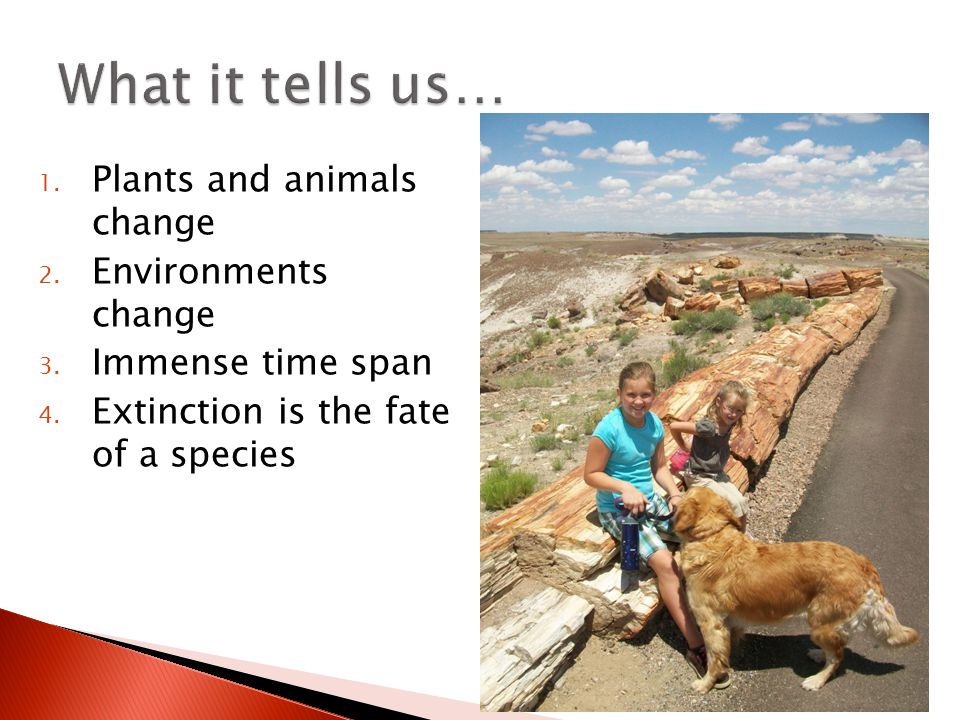 What it tells us…

1. Plants and animals change
2. Environments change
3. Immense time span
4. Extinction is the fate of a species